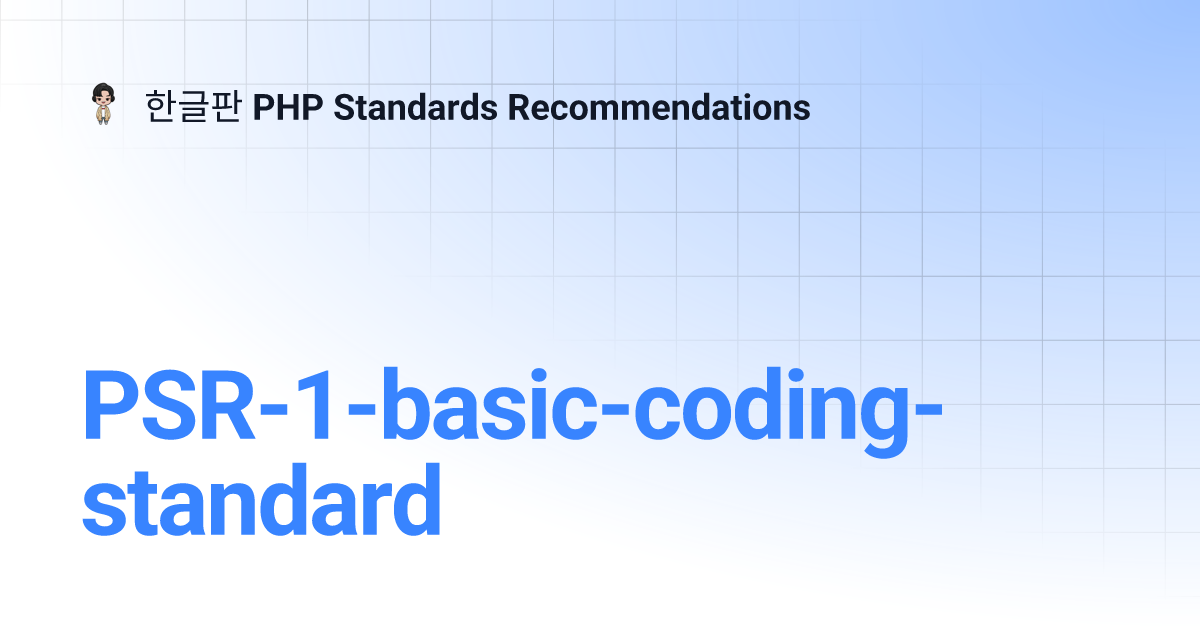 한글판 PHP Standards Recommendations

PSR-1-basic-coding-standard